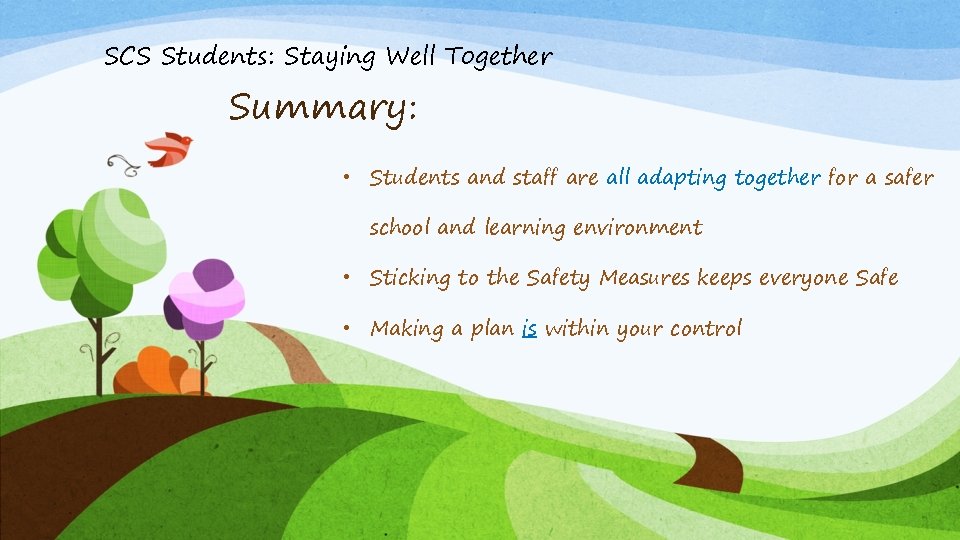 SCS Students: Staying Well Together

Summary:

• Students and staff are all adapting together for a safer school and learning environment

• Sticking to the Safety Measures keeps everyone Safe

• Making a plan is within your control